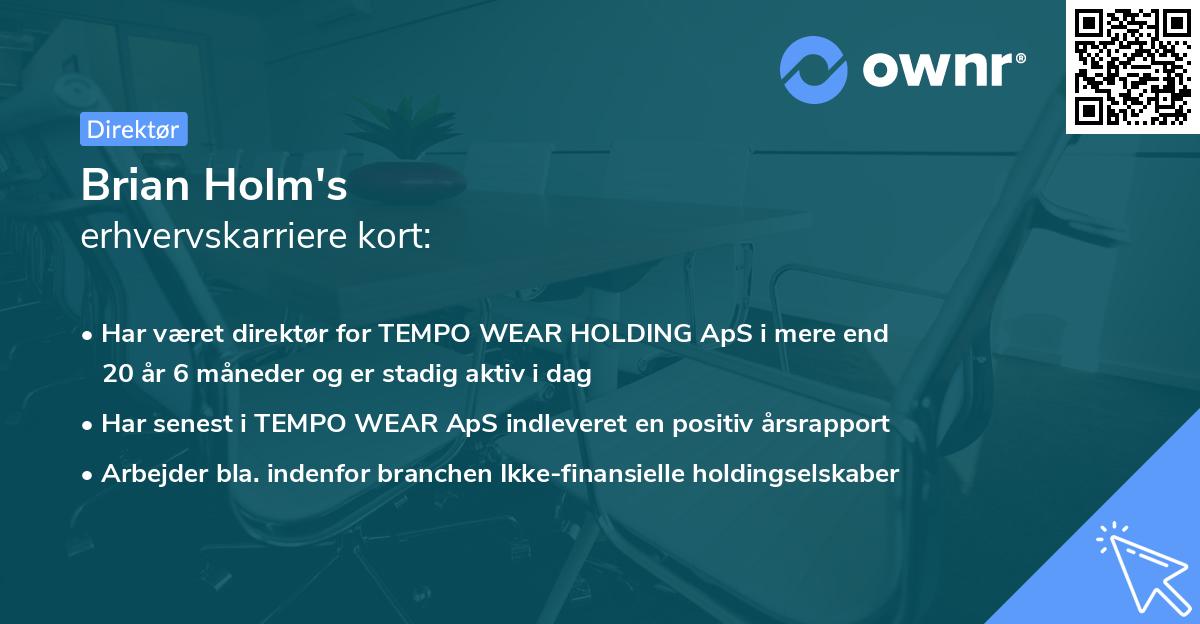 ownr®

Direktør

Brian Holm's
erhvervskarriere kort:

• Har været direktør for TEMPO WEAR HOLDING ApS i mere end 20 år 6 måneder og er stadig aktiv i dag
• Har senest i TEMPO WEAR ApS indleveret en positiv årsrapport
• Arbejder bla. indenfor branchen Ikke-finansielle holdingselskaber